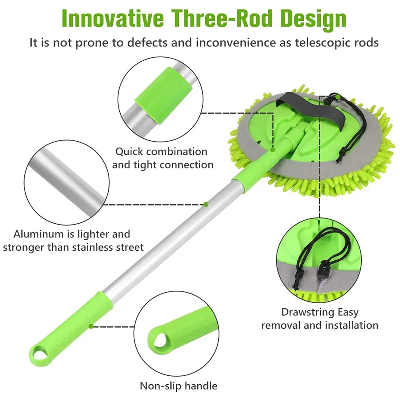 Innovative Three-Rod Design

It is not prone to defects and inconvenience as telescopic rods

Quick combination and tight connection

Aluminum is lighter and stronger than stainless street

Drawstring Easy removal and installation

Non-slip handle